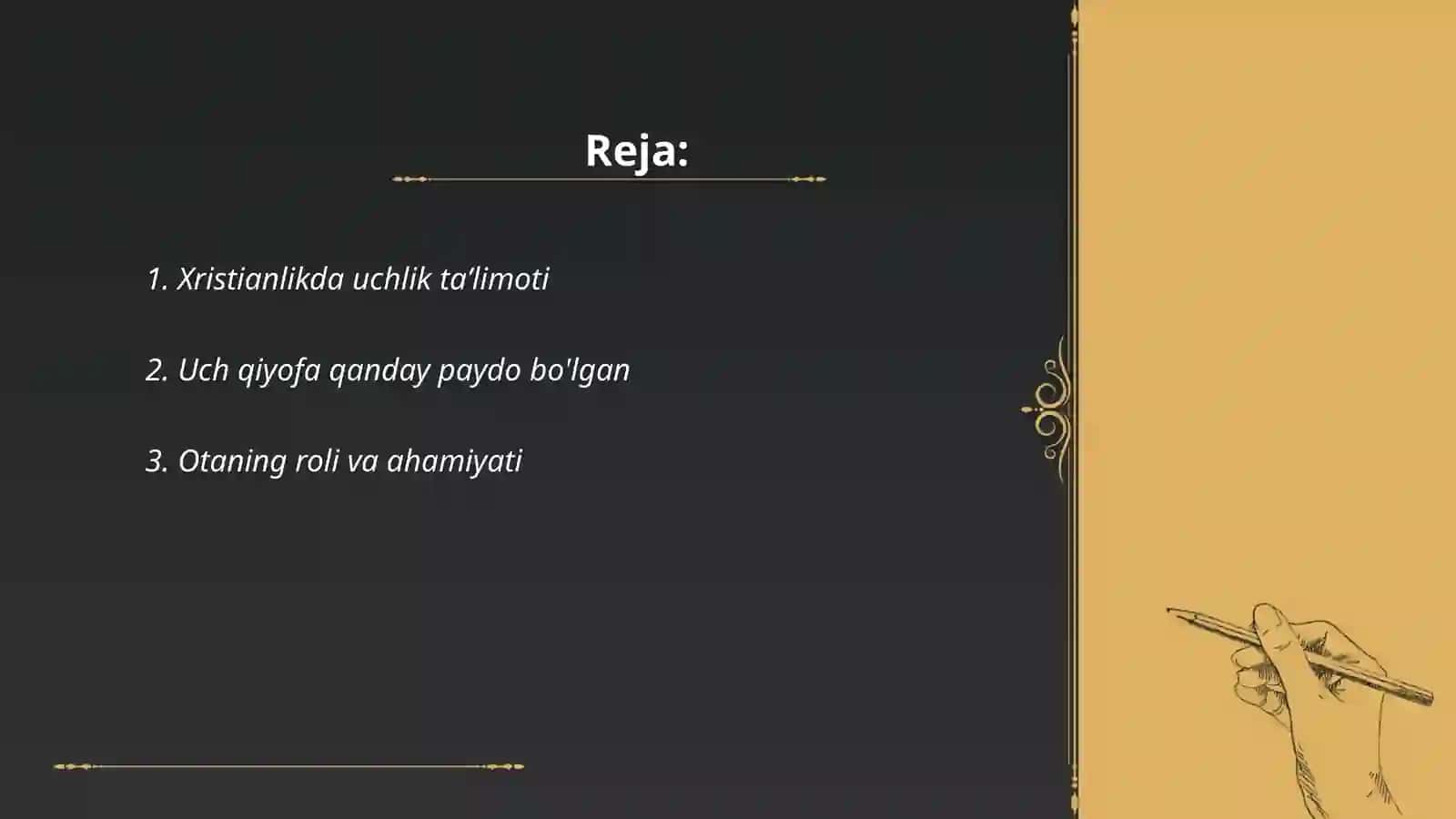 Reja:

1. Xristianlikda uchlik ta'limoti

2. Uch qiyofa qanday paydo bo'lgan

3. Otaning roli va ahamiyati